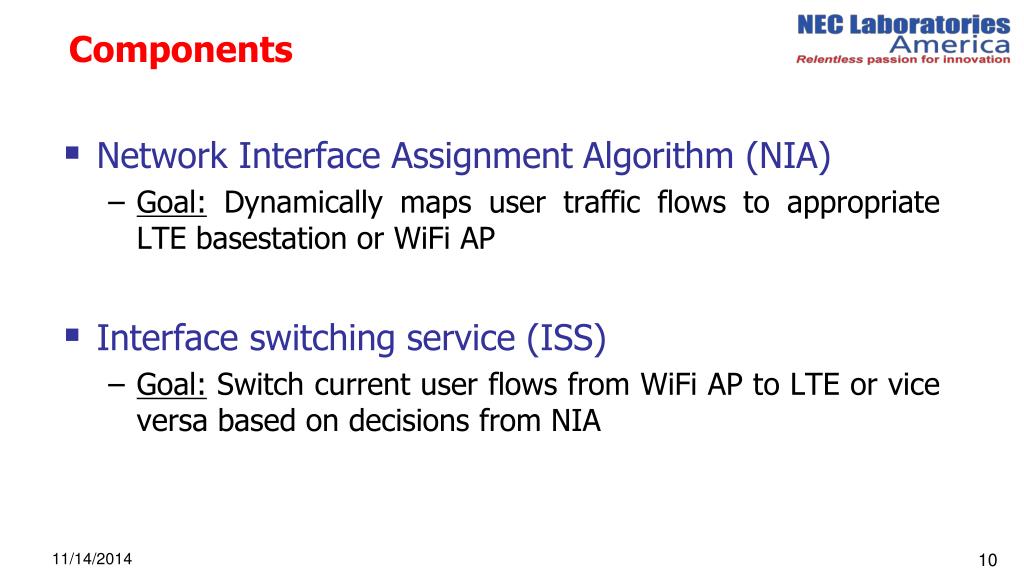 Components

NEC Laboratories America
Relentless passion for innovation

▪ Network Interface Assignment Algorithm (NIA)
– Goal: Dynamically maps user traffic flows to appropriate LTE basestation or WiFi AP

▪ Interface switching service (ISS)
– Goal: Switch current user flows from WiFi AP to LTE or vice versa based on decisions from NIA

11/14/2014

10